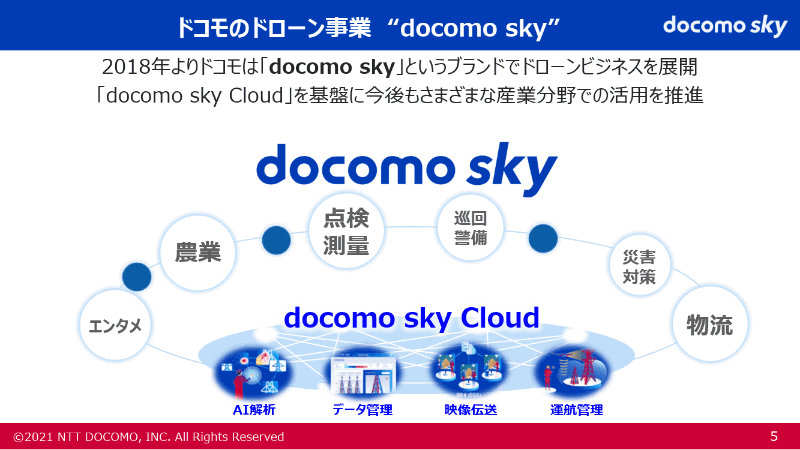 ドコモのドローン事業 “docomo sky”

docomo sky

2018年よりドコモは「docomo sky」というブランドでドローンビジネスを展開
「docomo sky Cloud」を基盤に今後もさまざまな産業分野での活用を推進

docomo sky

エンタメ

農業

点検
測量

巡回
警備

災害
対策

物流

docomo sky Cloud

AI解析

データ管理

映像伝送

運航管理

©2021 NTT DOCOMO, INC. All Rights Reserved

5